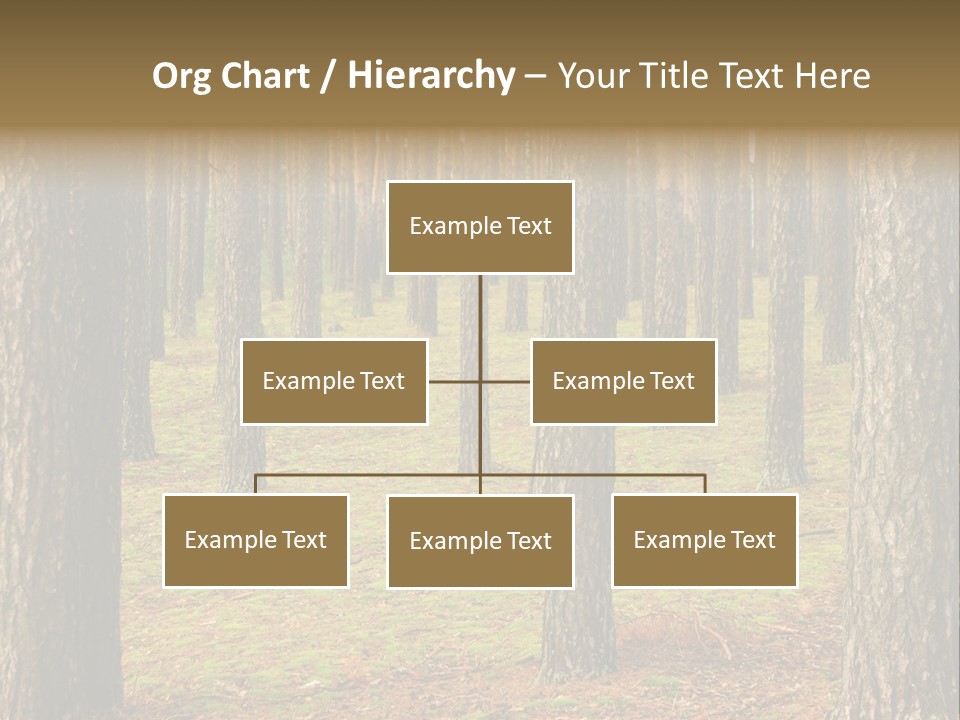 Org Chart / Hierarchy – Your Title Text Here

Example Text

Example Text

Example Text

Example Text

Example Text

Example Text